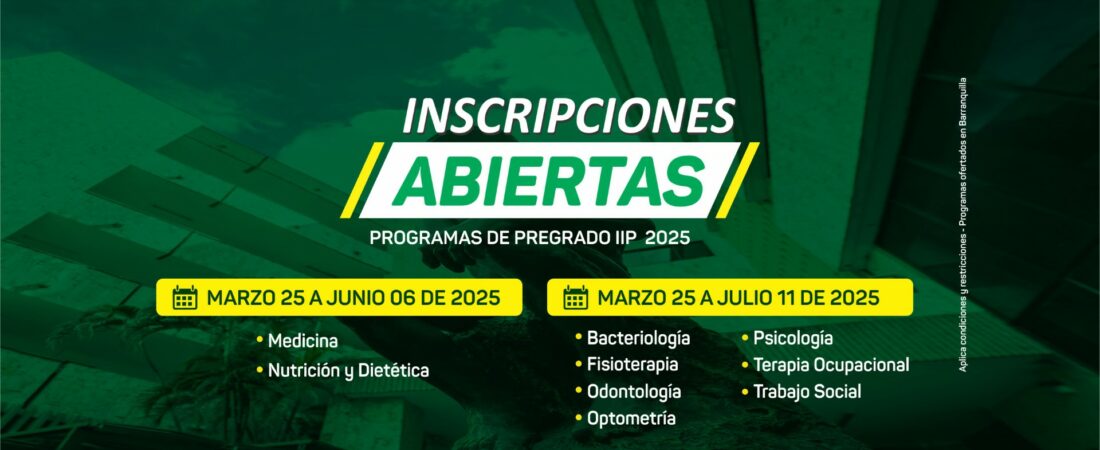 INSCRIPCIONES
ABIERTAS
PROGRAMAS DE PREGRADO IIP 2025

MARZO 25 A JUNIO 06 DE 2025
• Medicina
• Nutrición y Dietética

MARZO 25 A JULIO 11 DE 2025
• Bacteriología
• Fisioterapia
• Odontología
• Optometría
• Psicología
• Terapia Ocupacional
• Trabajo Social

Aplica condiciones y restricciones - Programas ofertados en Barranquilla